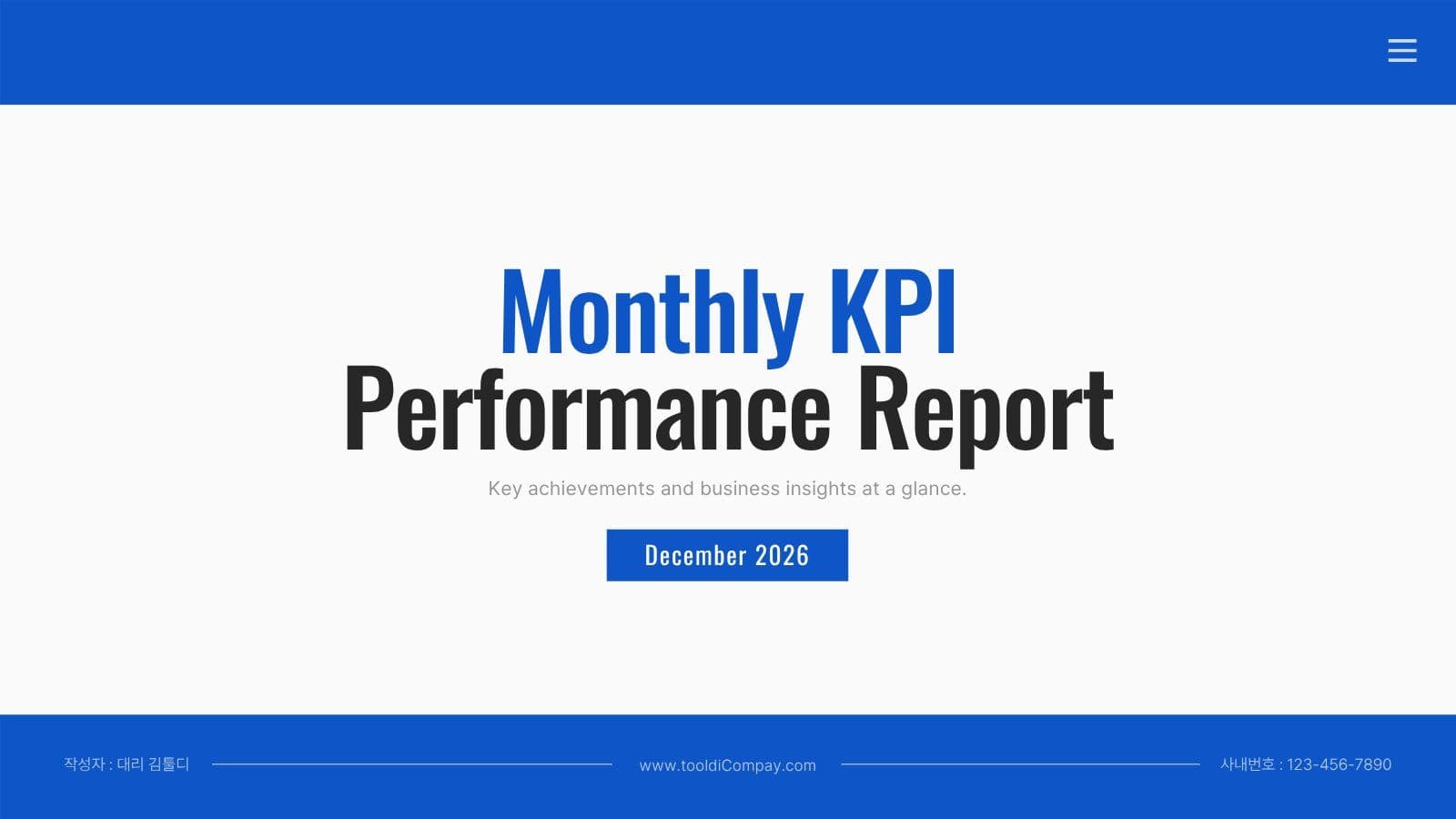 Monthly KPI
Performance Report

Key achievements and business insights at a glance.

December 2026

작성자 : 대리 김툴디

www.tooldiCompay.com

사내번호 : 123-456-7890